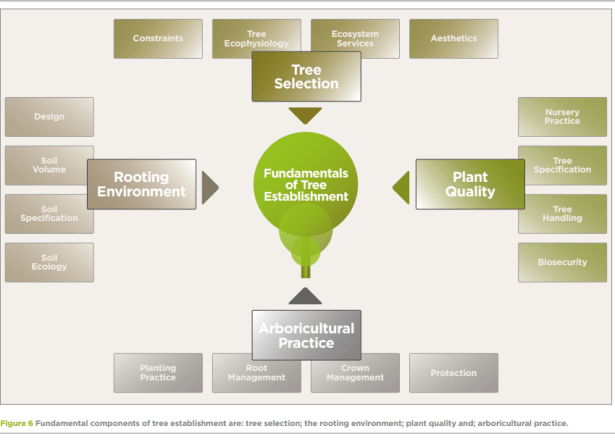 Constraints

Tree Ecophysiology

Ecosystem Services

Aesthetics

Tree Selection

Design

Soil Volume

Soil Specification

Soil Ecology

Rooting Environment

Fundamentals of Tree Establishment

Plant Quality

Nursery Practice

Tree Specification

Tree Handling

Biosecurity

Arboricultural Practice

Planting Practice

Root Management

Crown Management

Protection

Figure 6 Fundamental components of tree establishment are: tree selection; the rooting environment; plant quality and; arboricultural practice.